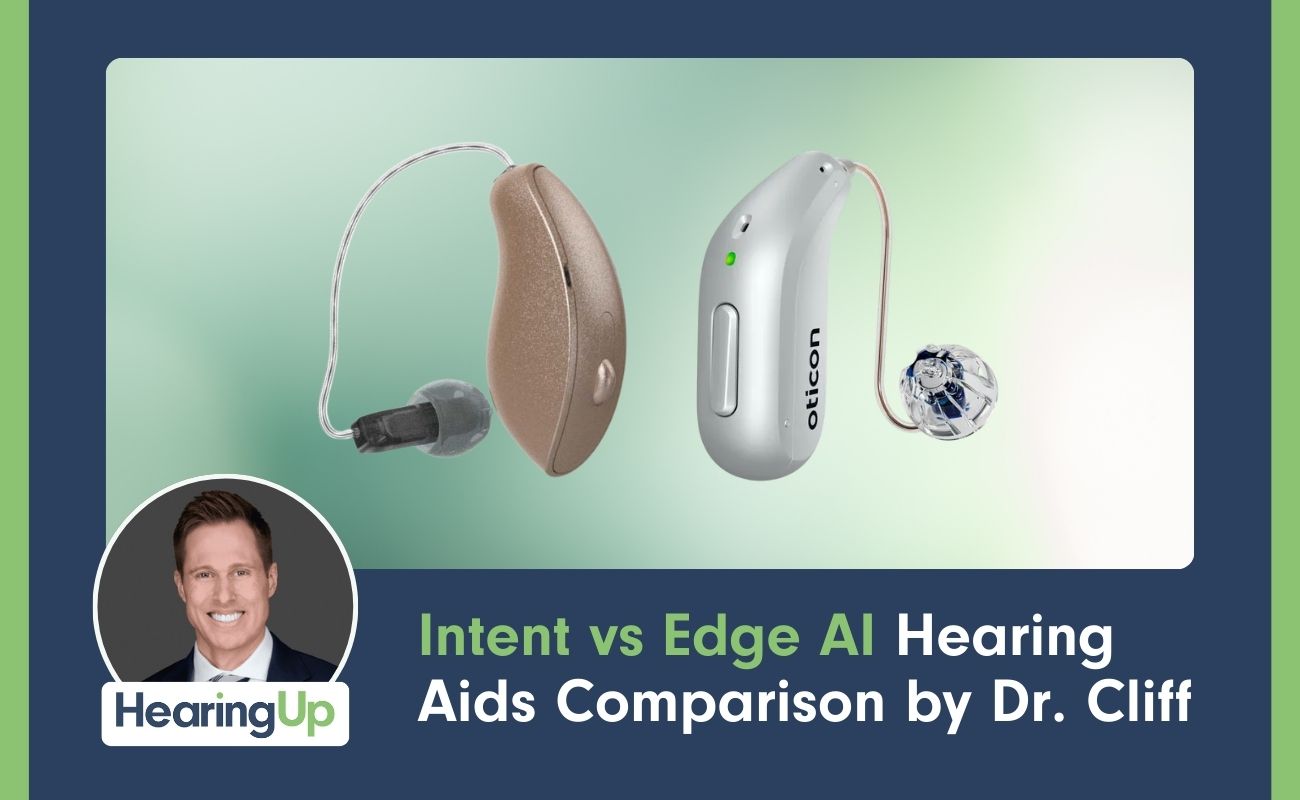 oticon

HearingUp

Intent vs Edge AI Hearing Aids Comparison by Dr. Cliff